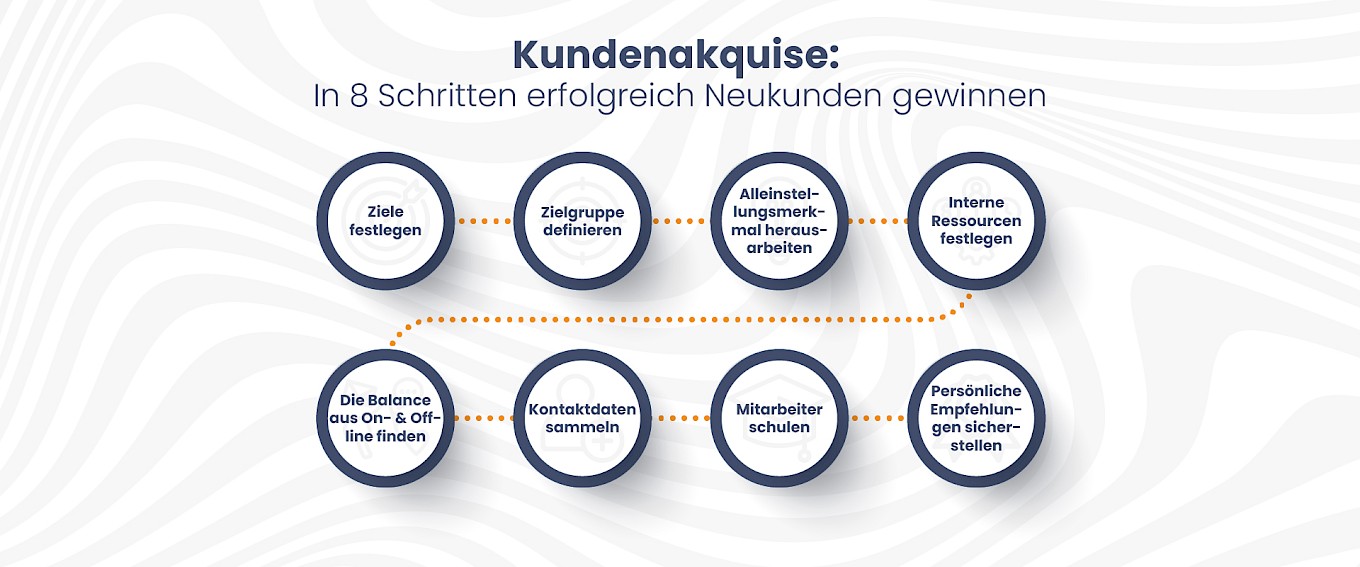 Kundenakquise:
In 8 Schritten erfolgreich Neukunden gewinnen

Ziele festlegen

Zielgruppe definieren

Alleinstellungsmerkmal herausarbeiten

Interne Ressourcen festlegen

Die Balance aus On- & Offline finden

Kontaktdaten sammeln

Mitarbeiter schulen

Persönliche Empfehlungen sicherstellen